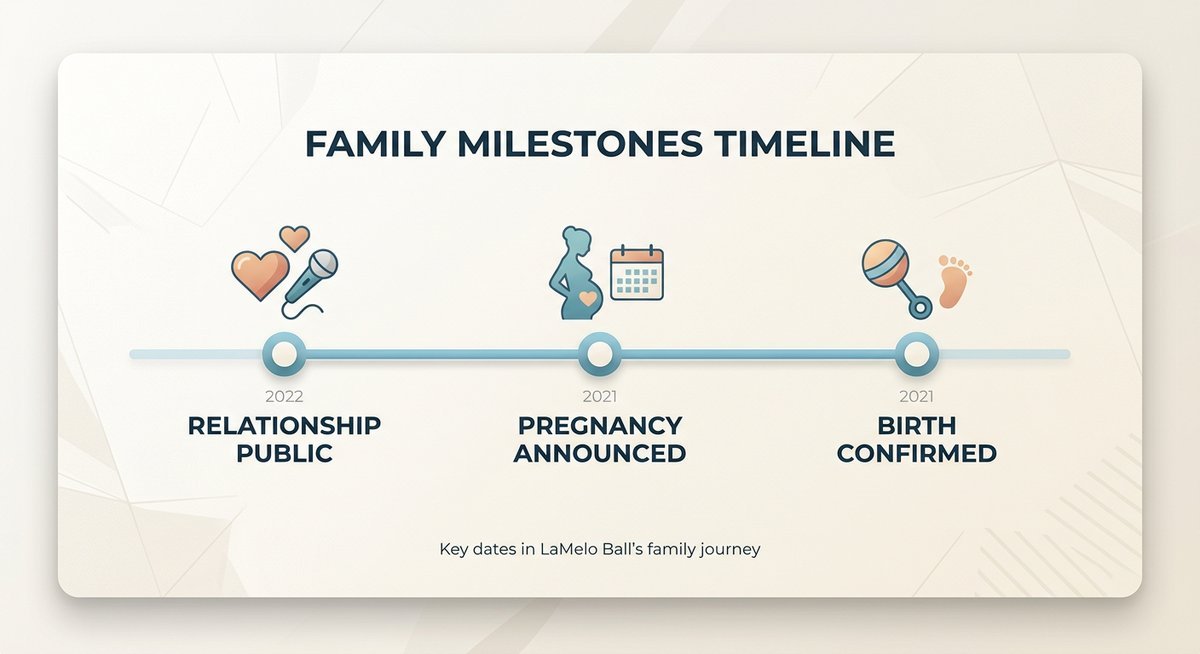 FAMILY MILESTONES TIMELINE

2022
RELATIONSHIP PUBLIC

2021
PREGNANCY ANNOUNCED

2021
BIRTH CONFIRMED

Key dates in LaMelo Ball's family journey